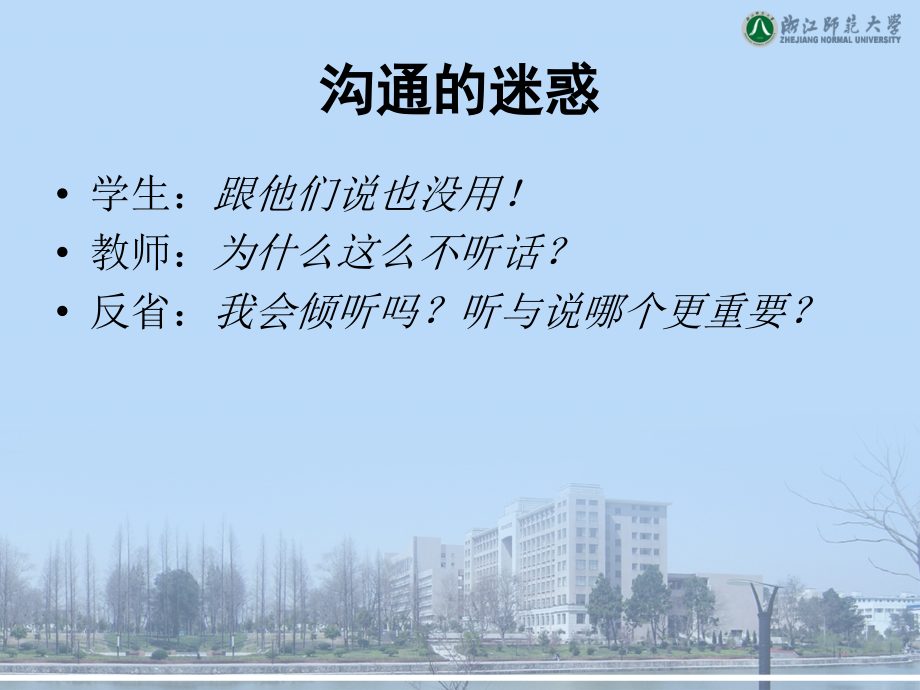 浙江师范大学
ZHEJIANG NORMAL UNIVERSITY

沟通的迷惑

• 学生：跟他们说也没用！
• 教师：为什么这么不听话？
• 反省：我会倾听吗？听与说哪个更重要？